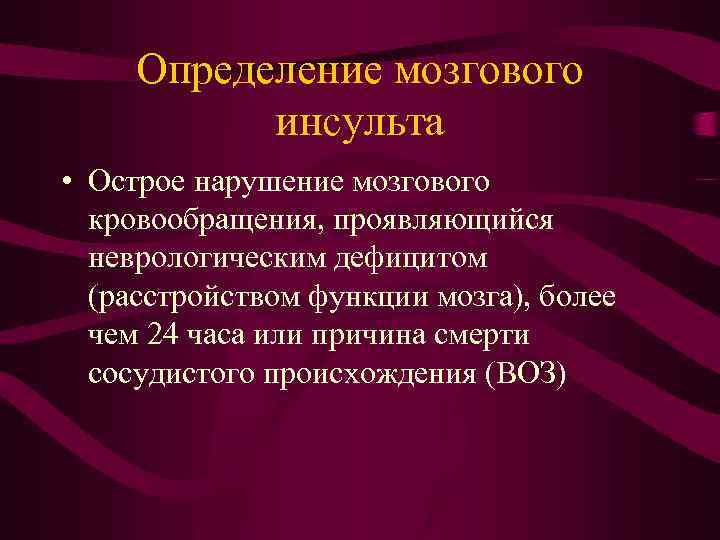 Определение мозгового инсульта

• Острое нарушение мозгового кровообращения, проявляющийся неврологическим дефицитом (расстройством функции мозга), более чем 24 часа или причина смерти сосудистого происхождения (ВОЗ)